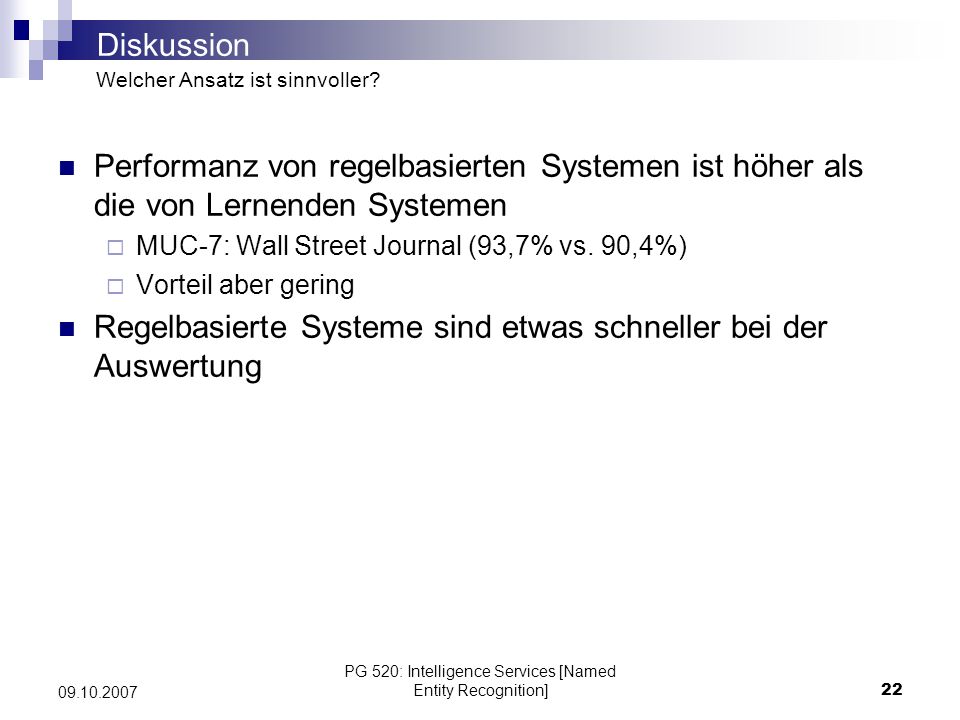 Diskussion
Welcher Ansatz ist sinnvoller?

Performanz von regelbasierten Systemen ist höher als die von Lernenden Systemen

MUC-7: Wall Street Journal (93,7% vs. 90,4%)

Vorteil aber gering

Regelbasierte Systeme sind etwas schneller bei der Auswertung

09.10.2007

PG 520: Intelligence Services [Named Entity Recognition]

22